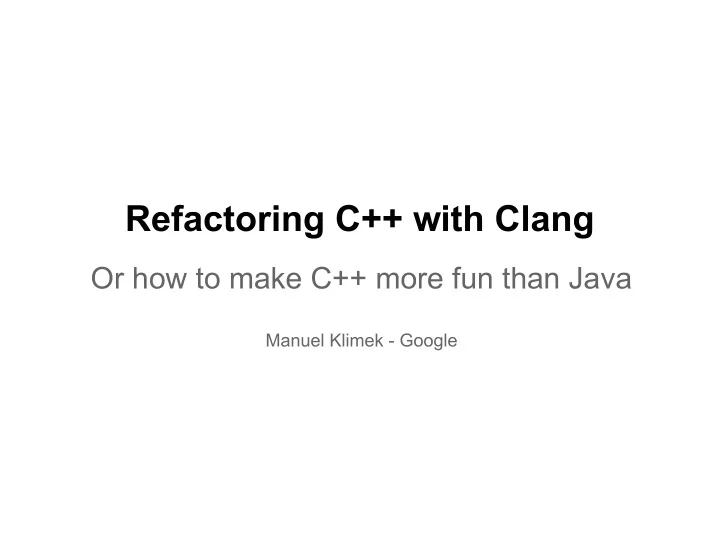 Refactoring C++ with Clang

Or how to make C++ more fun than Java

Manuel Klimek - Google